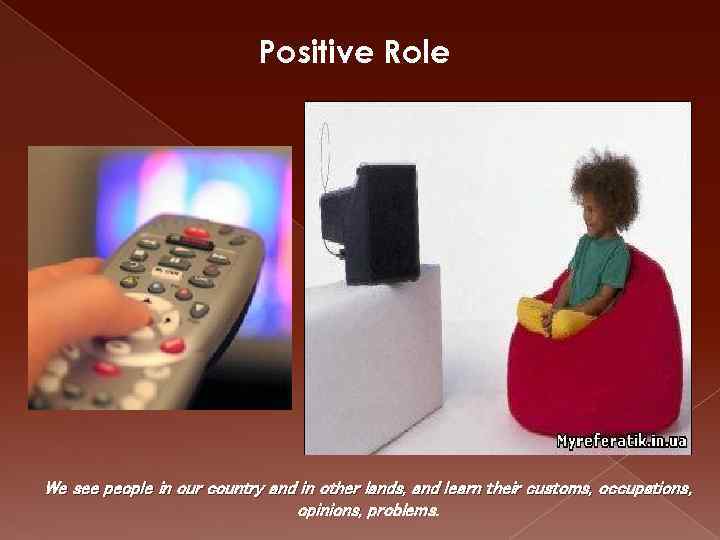 Positive Role

Myreferatik.in.ua

We see people in our country and in other lands, and learn their customs, occupations, opinions, problems.